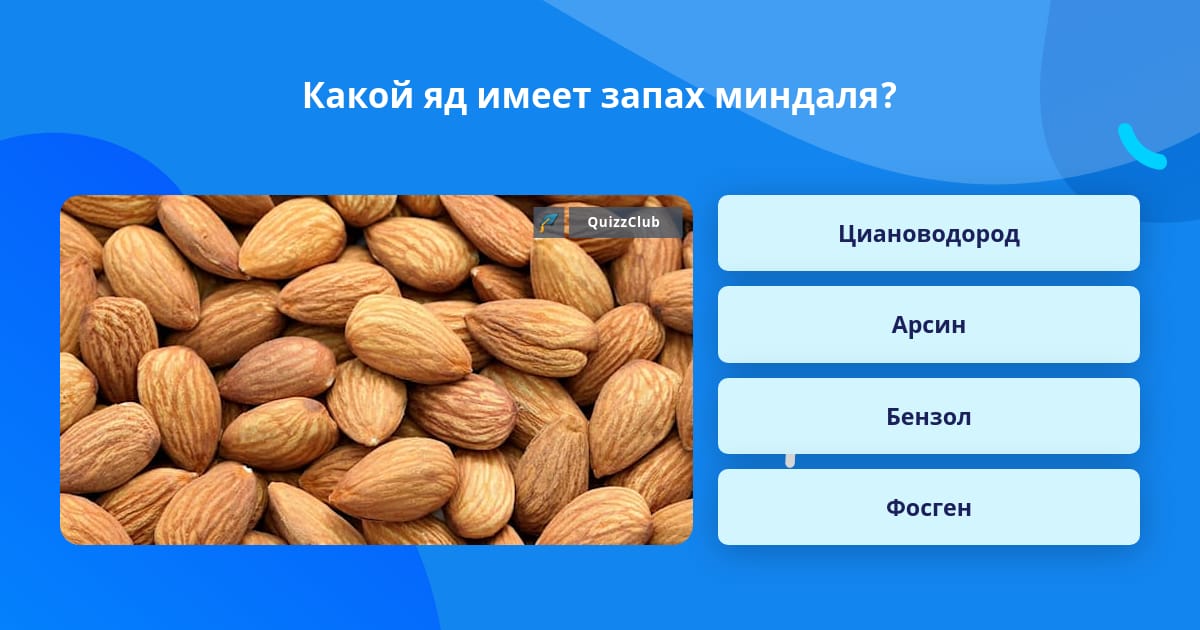 Какой яд имеет запах миндаля?

QuizzClub

Циановодород

Арсин

Бензол

Фосген